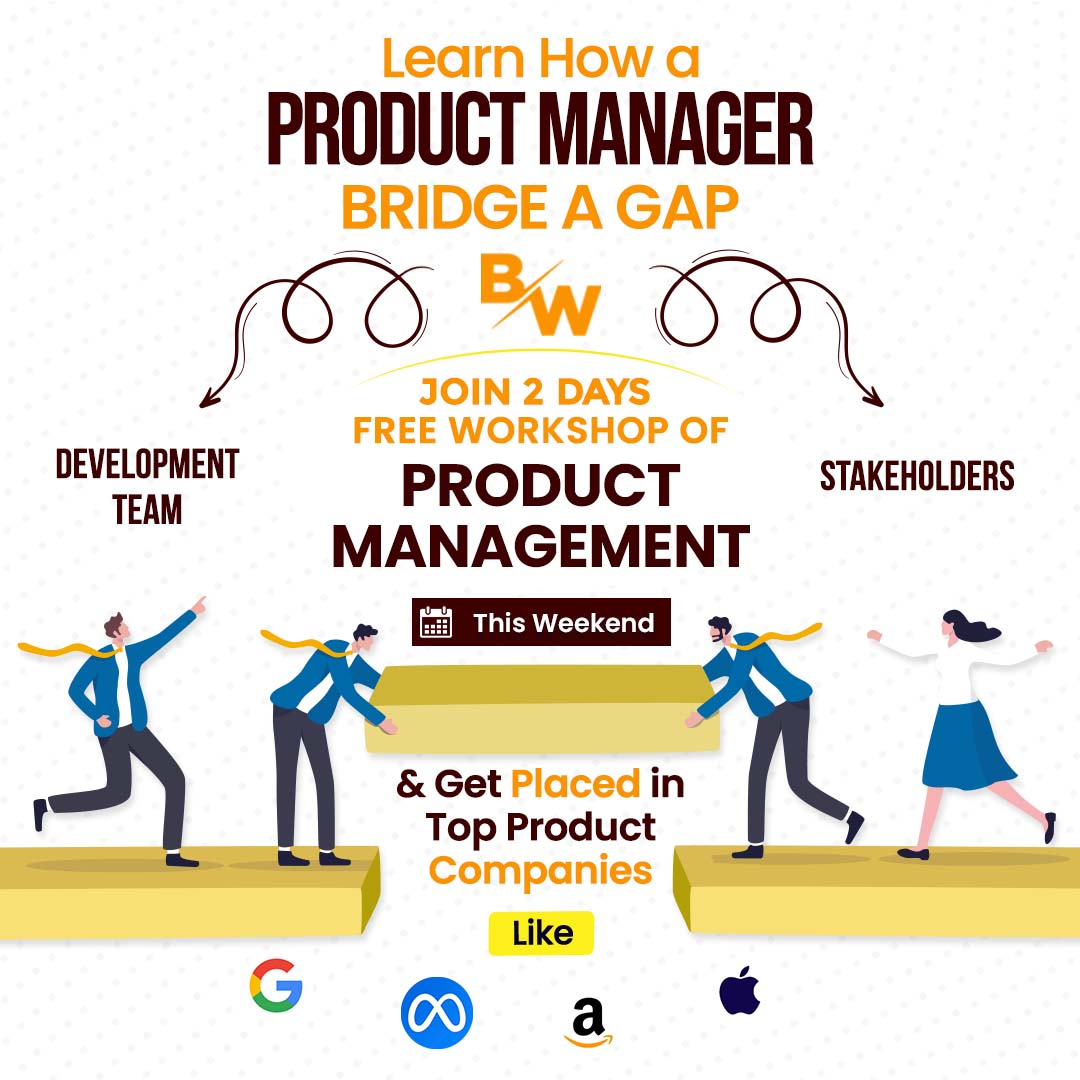 Learn How a
PRODUCT MANAGER
BRIDGE A GAP

B/W

JOIN 2 DAYS
FREE WORKSHOP OF
PRODUCT
MANAGEMENT

DEVELOPMENT TEAM

STAKEHOLDERS

This Weekend

& Get Placed in Top Product Companies

Like

G

a